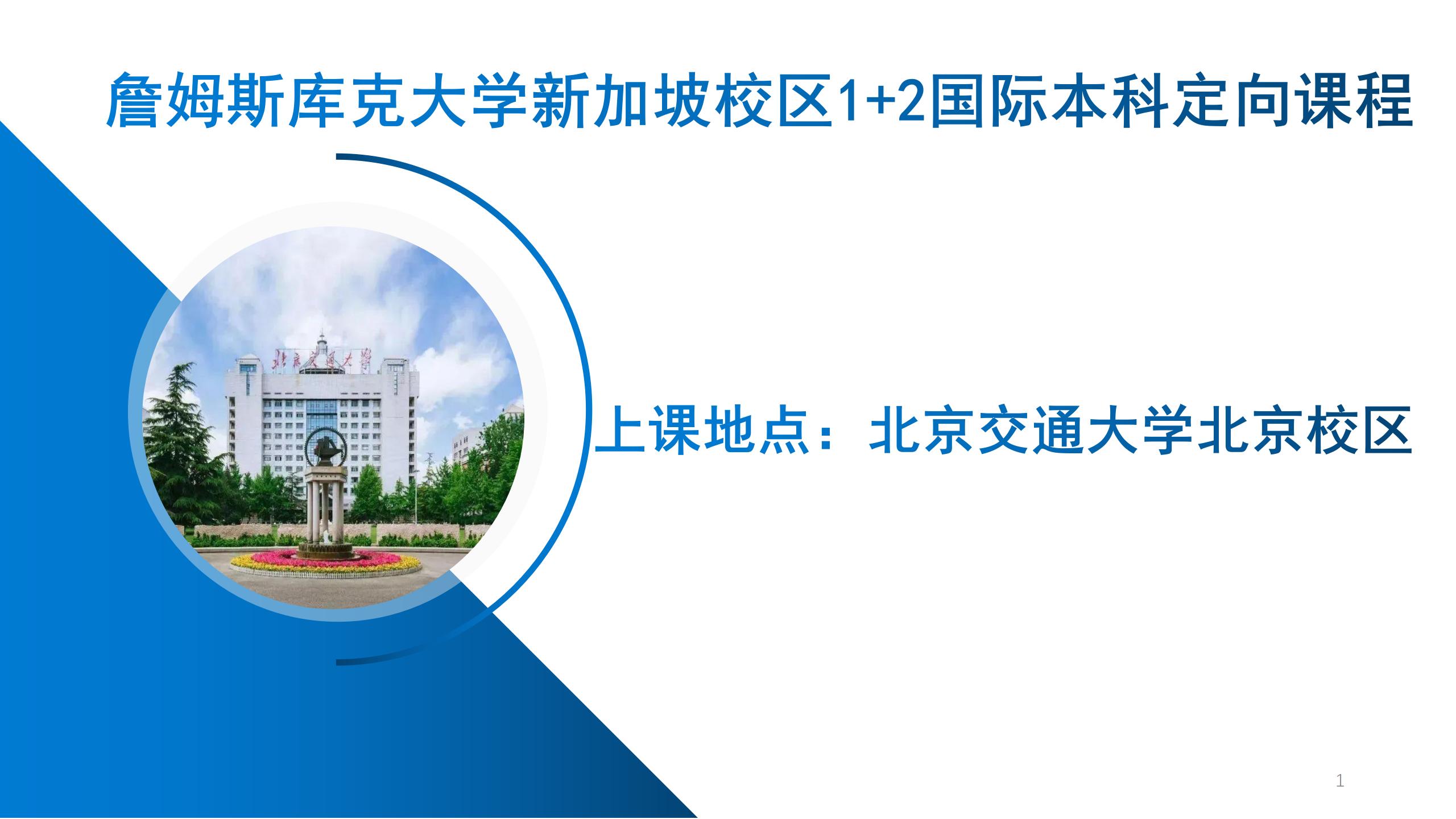 詹姆斯库克大学新加坡校区1+2国际本科定向课程

北京交通大学

上课地点：北京交通大学北京校区

1